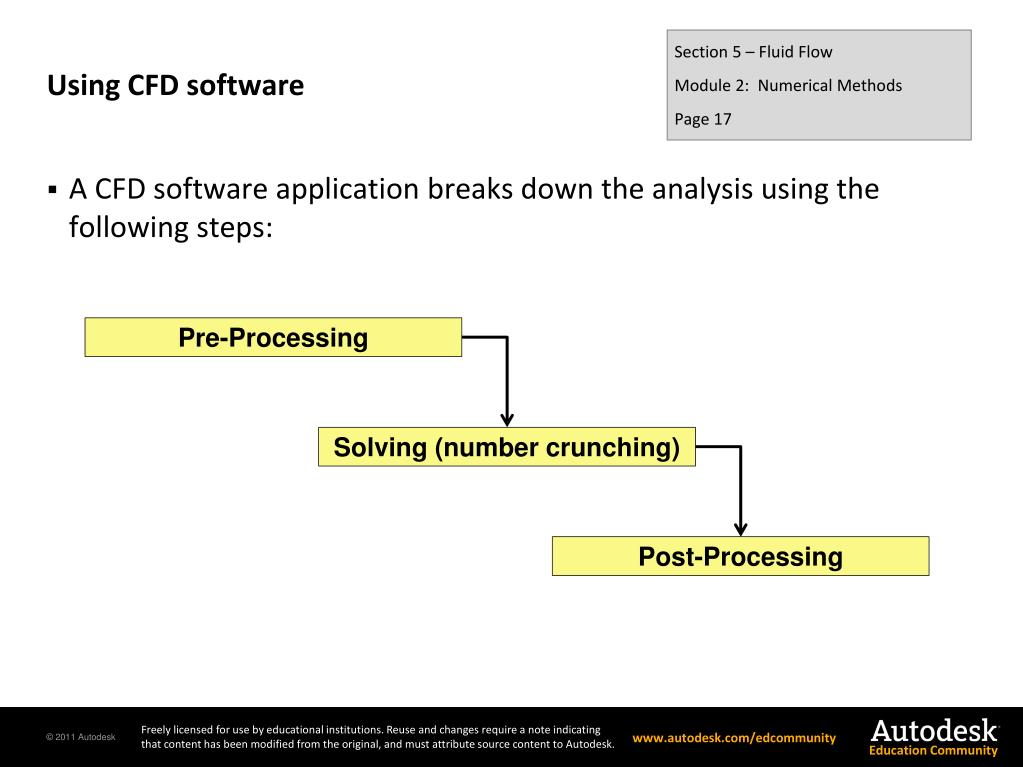 Using CFD software

Section 5 – Fluid Flow
Module 2: Numerical Methods
Page 17

▪ A CFD software application breaks down the analysis using the following steps:

Pre-Processing

Solving (number crunching)

Post-Processing

© 2011 Autodesk

Freely licensed for use by educational institutions. Reuse and changes require a note indicating that content has been modified from the original, and must attribute source content to Autodesk.

www.autodesk.com/edcommunity

Autodesk
Education Community